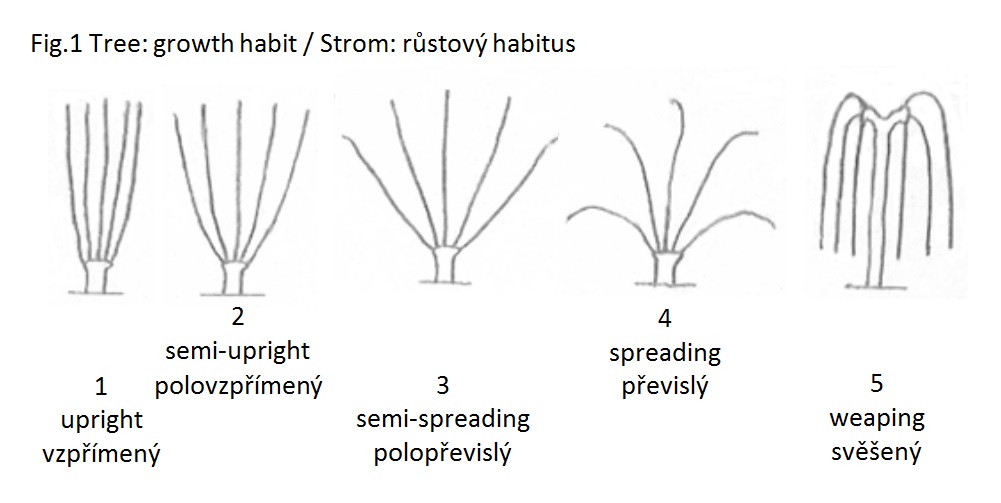 Fig.1 Tree: growth habit / Strom: růstový habitus

1
upright
vzpřímený

2
semi-upright
polovzpřímený

3
semi-spreading
polopřevislý

4
spreading
převislý

5
weaping
svěšený